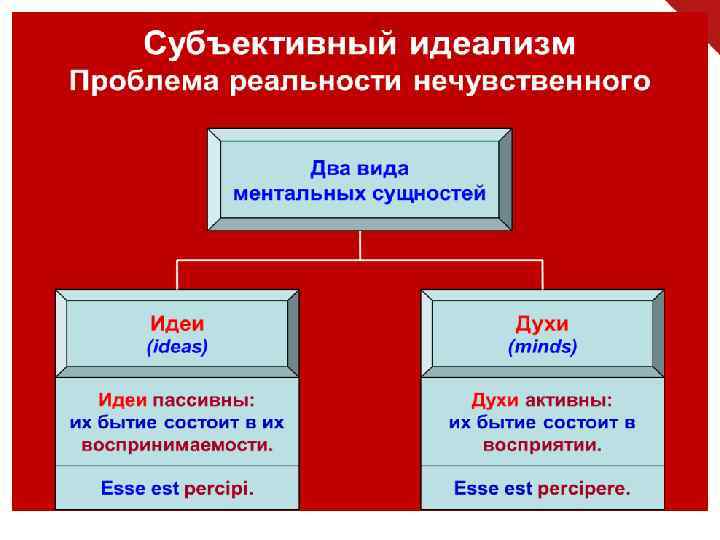 Субъективный идеализм
Проблема реальности нечувственного

Два вида ментальных сущностей

Идеи
(ideas)

Идеи пассивны: их бытие состоит в их воспринимаемости.

Esse est percipi.

Духи
(minds)

Духи активны: их бытие состоит в восприятии.

Esse est percipere.